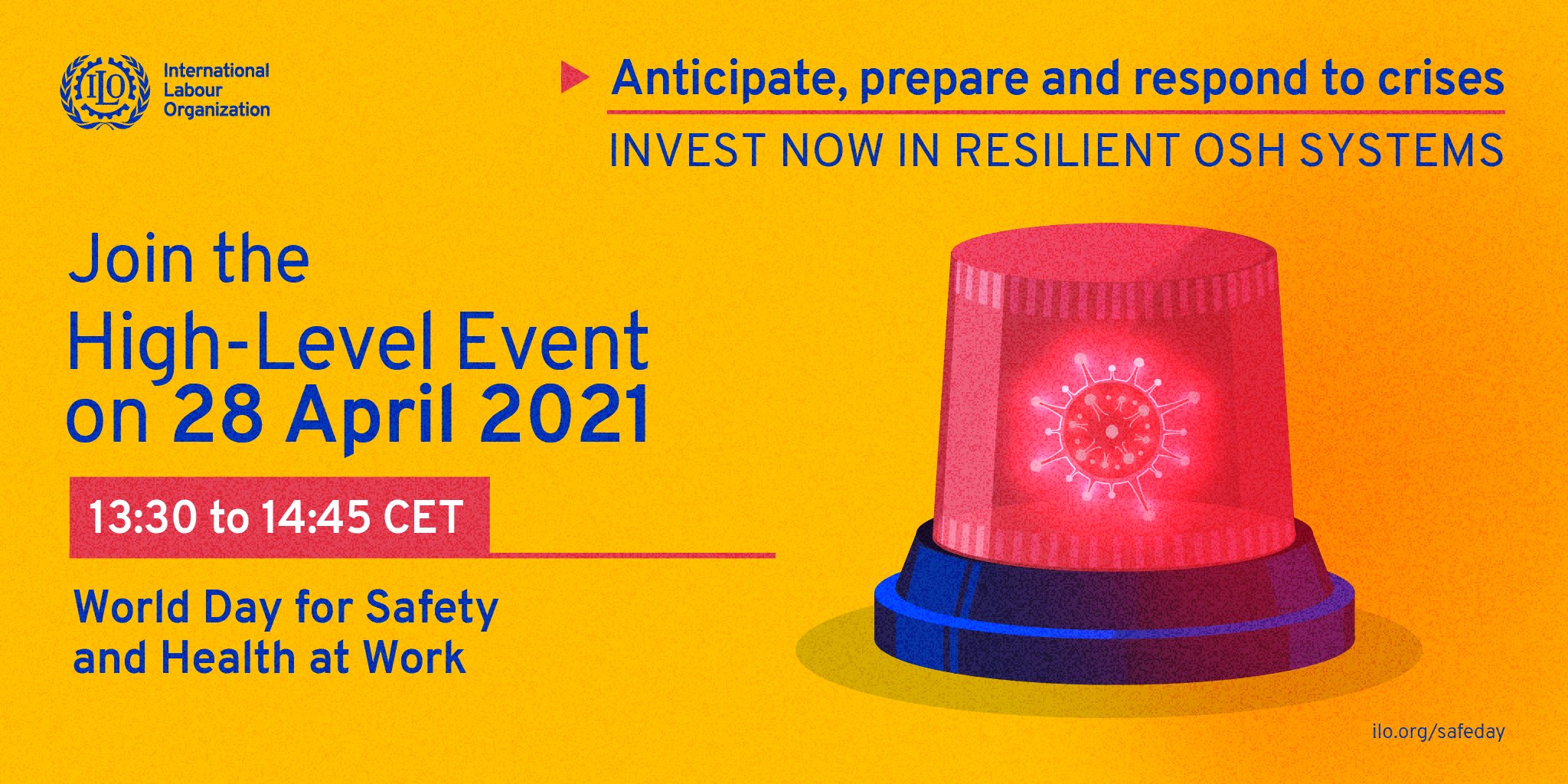 ILO International Labour Organization

Anticipate, prepare and respond to crises

INVEST NOW IN RESILIENT OSH SYSTEMS

Join the High-Level Event on 28 April 2021

13:30 to 14:45 CET

World Day for Safety and Health at Work

ilo.org/safeday